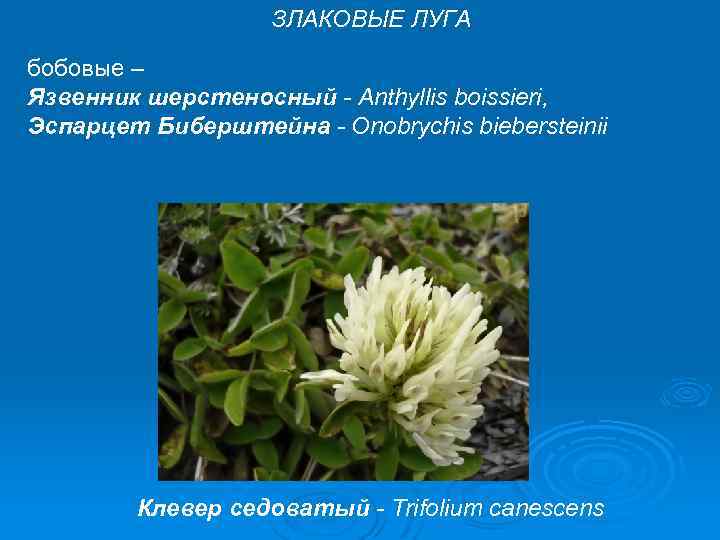 ЗЛАКОВЫЕ ЛУГА

бобовые –
Язвенник шерстеносный - Anthyllis boissieri,
Эспарцет Биберштейна - Onobrychis biebersteinii

Клевер седоватый - Trifolium canescens